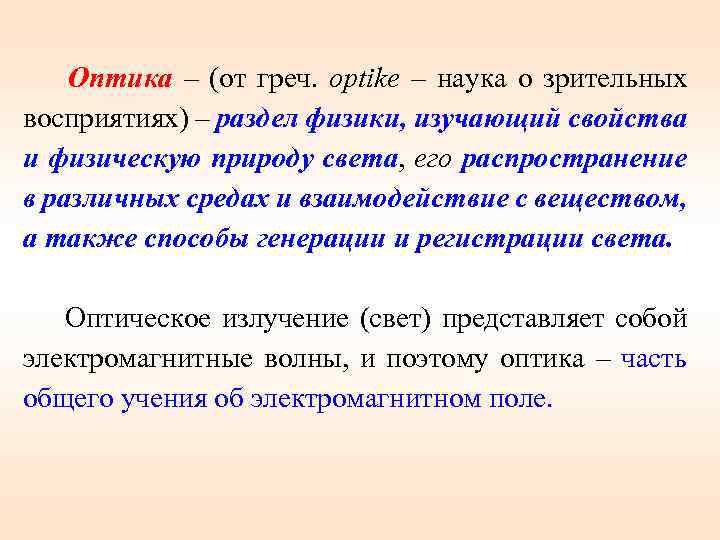 Оптика – (от греч. optike – наука о зрительных восприятиях) – раздел физики, изучающий свойства и физическую природу света, его распространение в различных средах и взаимодействие с веществом, а также способы генерации и регистрации света.

Оптическое излучение (свет) представляет собой электромагнитные волны, и поэтому оптика – часть общего учения об электромагнитном поле.